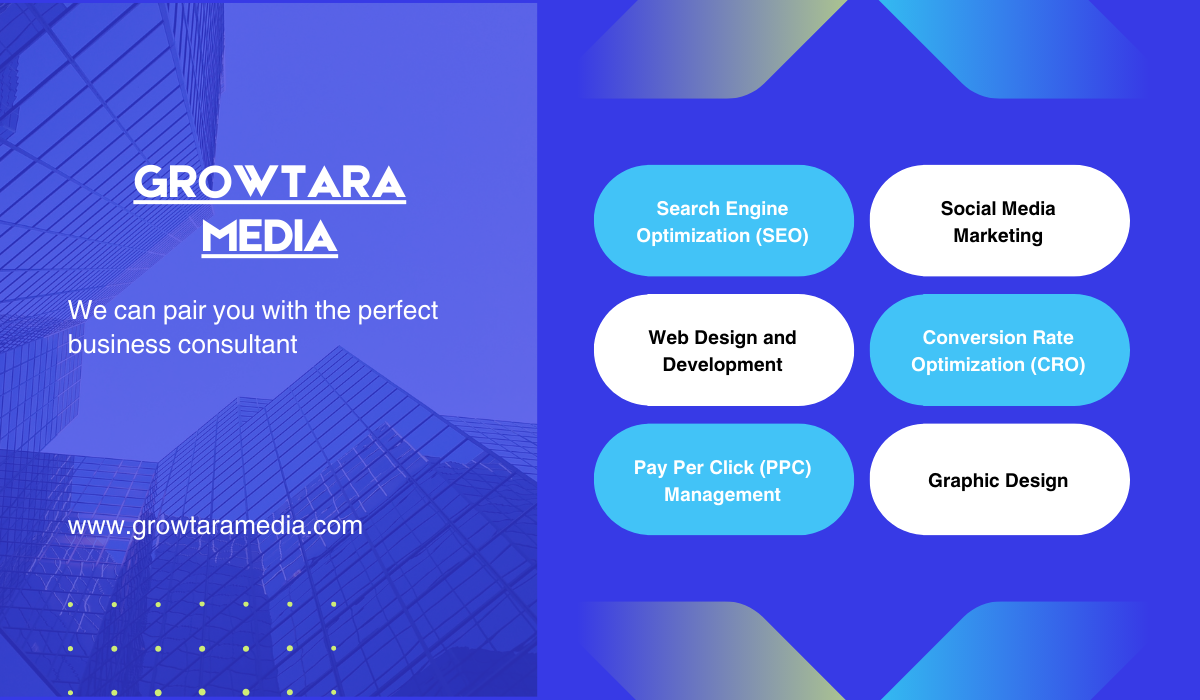 GROWTARA MEDIA

We can pair you with the perfect business consultant

www.growtaramedia.com

Search Engine Optimization (SEO)

Social Media Marketing

Web Design and Development

Conversion Rate Optimization (CRO)

Pay Per Click (PPC) Management

Graphic Design